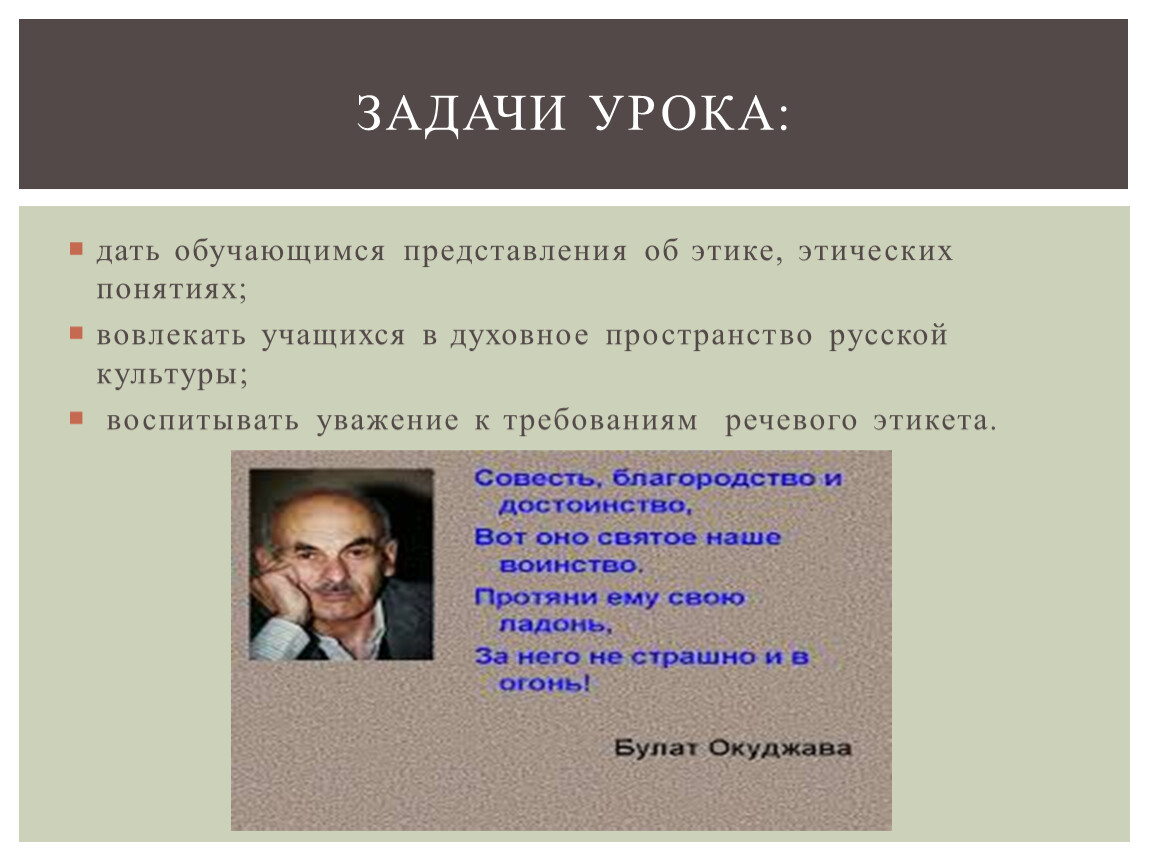 ЗАДАЧИ УРОКА:

дать обучающимся представления об этике, этических понятиях;

вовлекать учащихся в духовное пространство русской культуры;

воспитывать уважение к требованиям речевого этикета.

Совесть, благородство и достоинство,
Вот оно святое наше воинство.
Протяни ему свою ладонь,
За него не страшно и в огонь!

Булат Окуджава